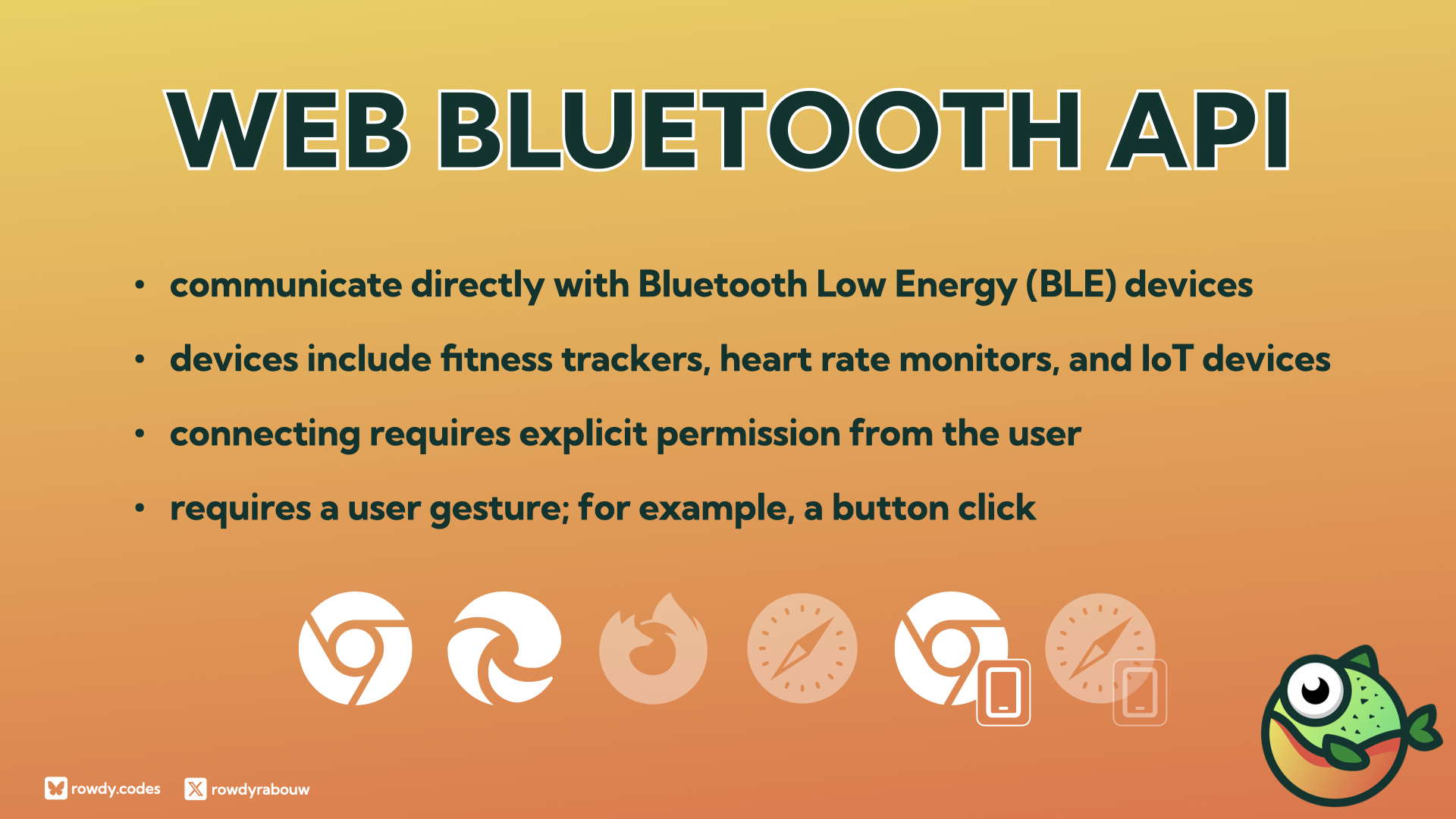 WEB BLUETOOTH API

• communicate directly with Bluetooth Low Energy (BLE) devices

• devices include fitness trackers, heart rate monitors, and IoT devices

• connecting requires explicit permission from the user

• requires a user gesture; for example, a button click

rowdy.codes rowdyrabouw